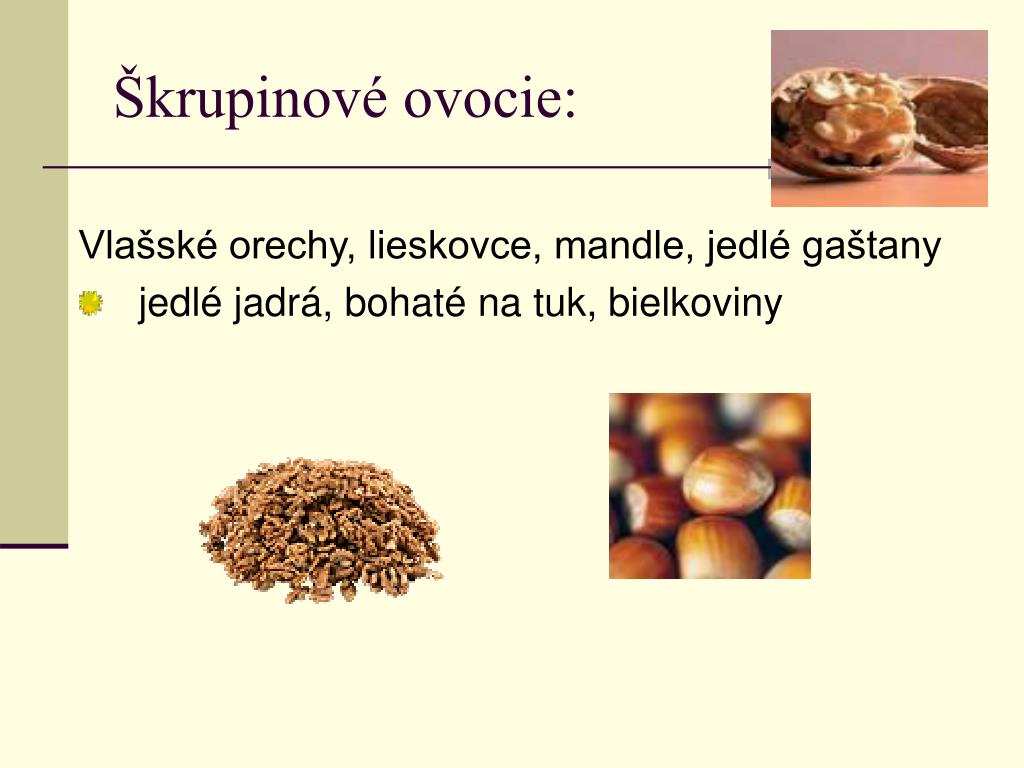 Škrupinové ovocie:

Vlašské orechy, lieskovce, mandle, jedlé gaštany

jedlé jadrá, bohaté na tuk, bielkoviny